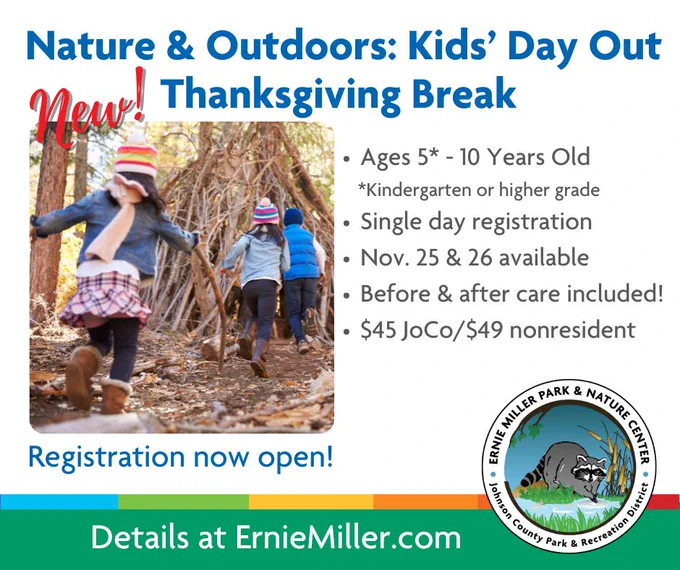 Nature & Outdoors: Kids' Day Out

New! Thanksgiving Break

• Ages 5* - 10 Years Old
*Kindergarten or higher grade
• Single day registration
• Nov. 25 & 26 available
• Before & after care included!
• $45 JoCo/$49 nonresident

Registration now open!

ERNIE MILLER PARK & NATURE CENTER
Johnson County Park & Recreation District

Details at ErnieMiller.com